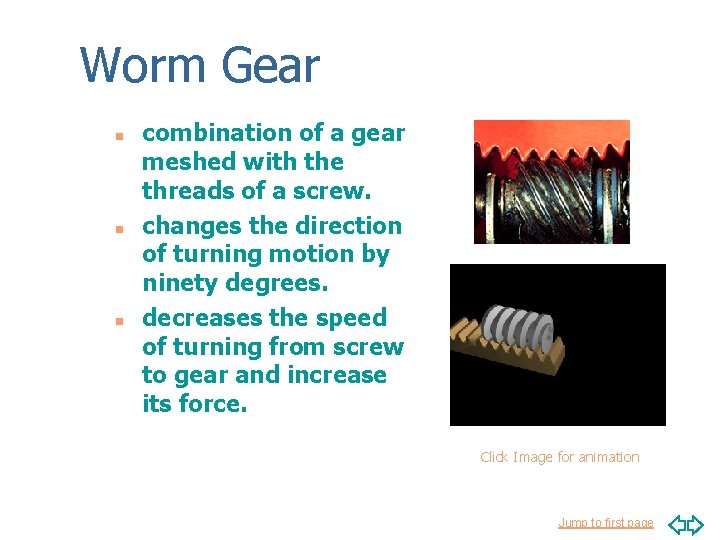 Worm Gear

- combination of a gear meshed with the threads of a screw.
- changes the direction of turning motion by ninety degrees.
- decreases the speed of turning from screw to gear and increase its force.

Click Image for animation

Jump to first page